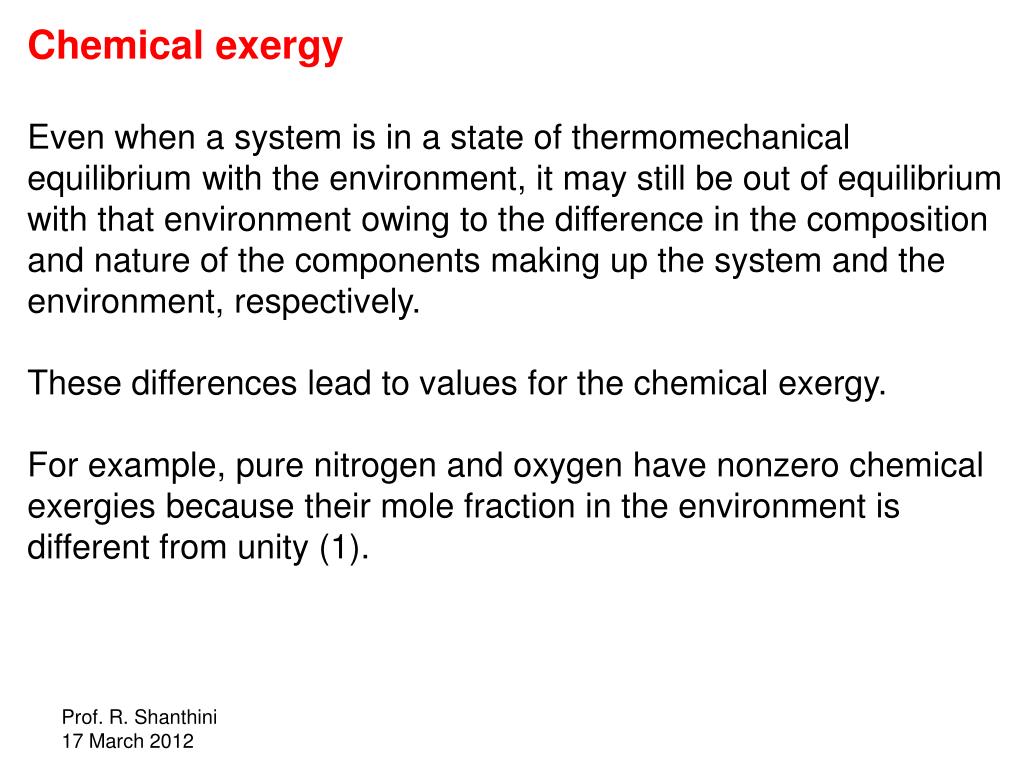 Chemical exergy

Even when a system is in a state of thermomechanical equilibrium with the environment, it may still be out of equilibrium with that environment owing to the difference in the composition and nature of the components making up the system and the environment, respectively.

These differences lead to values for the chemical exergy.

For example, pure nitrogen and oxygen have nonzero chemical exergies because their mole fraction in the environment is different from unity (1).

Prof. R. Shanthini
17 March 2012